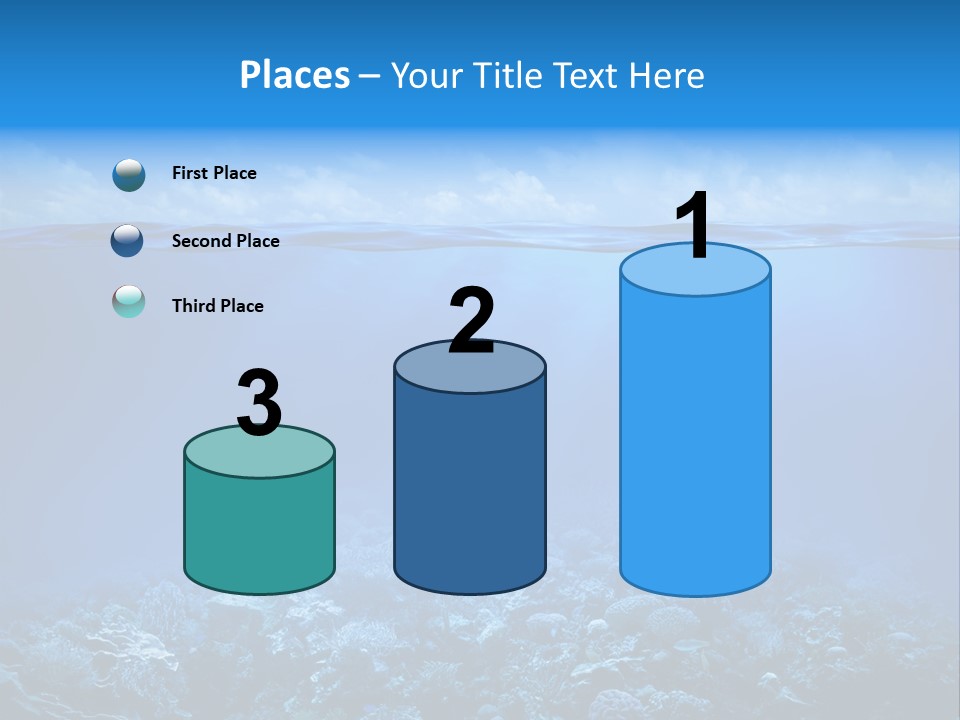 Places – Your Title Text Here

First Place

Second Place

Third Place

3

2

1